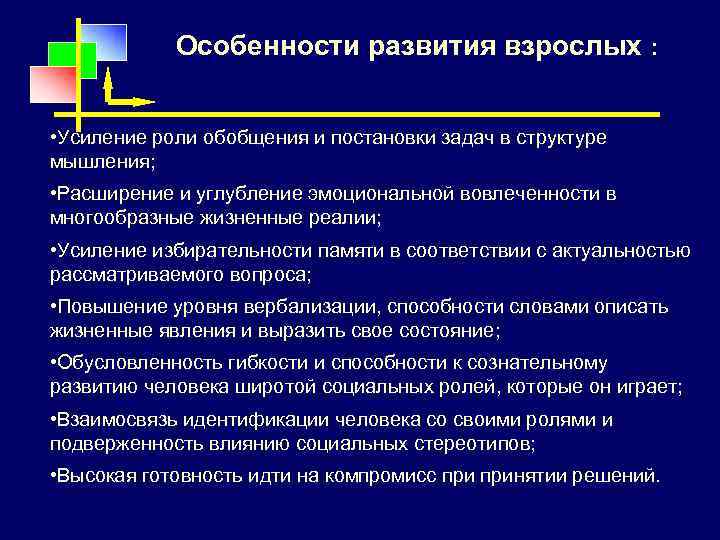 Особенности развития взрослых :

•Усиление роли обобщения и постановки задач в структуре мышления;

•Расширение и углубление эмоциональной вовлеченности в многообразные жизненные реалии;

•Усиление избирательности памяти в соответствии с актуальностью рассматриваемого вопроса;

•Повышение уровня вербализации, способности словами описать жизненные явления и выразить свое состояние;

•Обусловленность гибкости и способности к сознательному развитию человека широтой социальных ролей, которые он играет;

•Взаимосвязь идентификации человека со своими ролями и подверженность влиянию социальных стереотипов;

•Высокая готовность идти на компромисс при принятии решений.